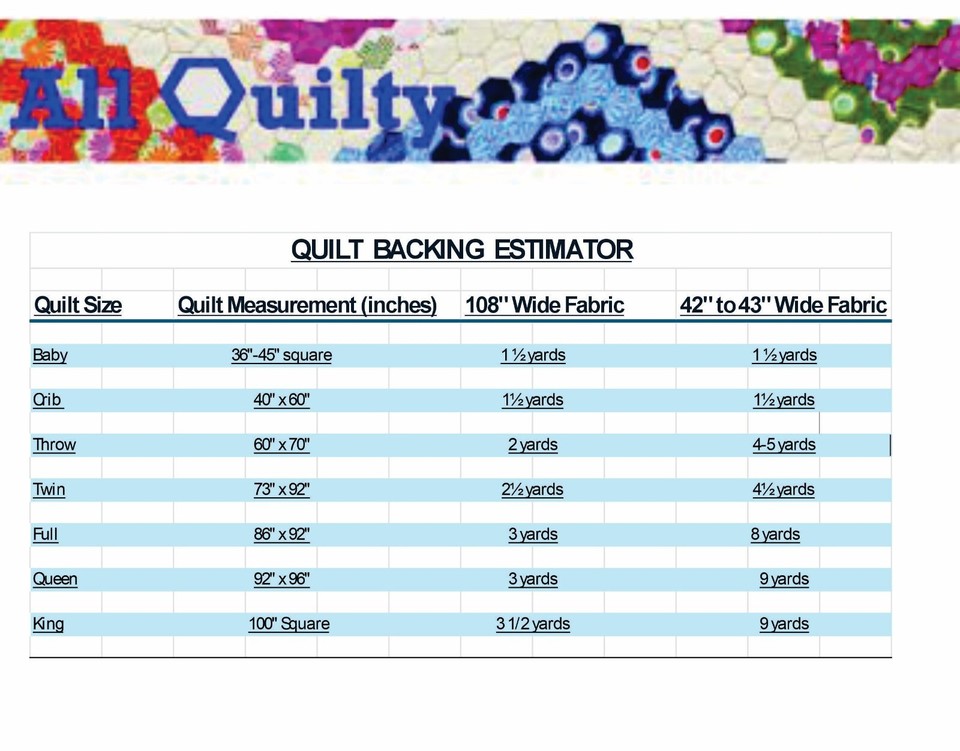 All Quilty

QUILT BACKING ESTIMATOR

| Quilt Size | Quilt Measurement (inches) | 108" Wide Fabric | 42" to 43" Wide Fabric |
|---|---|---|---|
| Baby | 36"-45" square | 1 ½ yards | 1 ½ yards |
| Crib | 40" x 60" | 1½ yards | 1½ yards |
| Throw | 60" x 70" | 2 yards | 4-5 yards |
| Twin | 73" x 92" | 2½ yards | 4½ yards |
| Full | 86" x 92" | 3 yards | 8 yards |
| Queen | 92" x 96" | 3 yards | 9 yards |
| King | 100" Square | 3 1/2 yards | 9 yards |